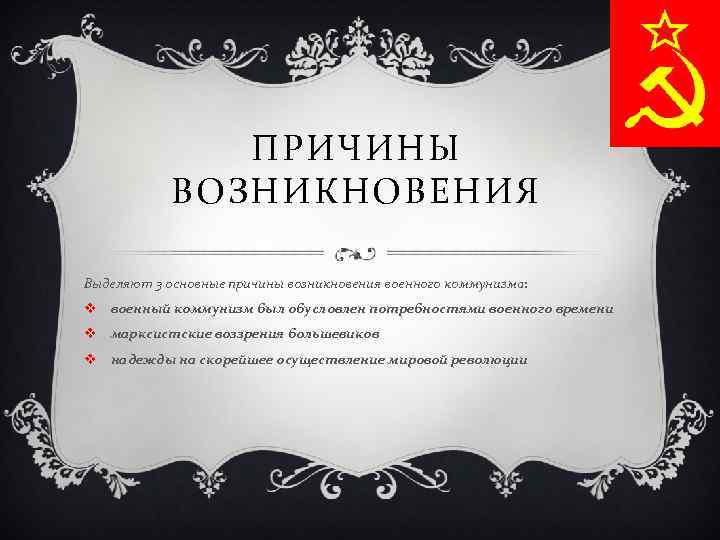 ПРИЧИНЫ ВОЗНИКНОВЕНИЯ

Выделяют 3 основные причины возникновения военного коммунизма:

❖ военный коммунизм был обусловлен потребностями военного времени

❖ марксистские воззрения большевиков

❖ надежды на скорейшее осуществление мировой революции